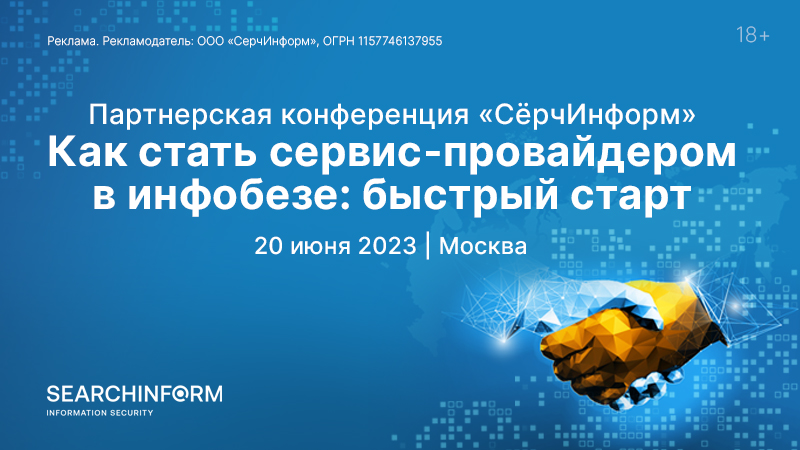 Реклама. Рекламодатель: ООО «СерчИнформ», ОГРН 1157746137955

18+

Партнерская конференция «СёрчИнформ»
Как стать сервис-провайдером в инфобезе: быстрый старт

20 июня 2023 | Москва

SEARCHINFORM
INFORMATION SECURITY